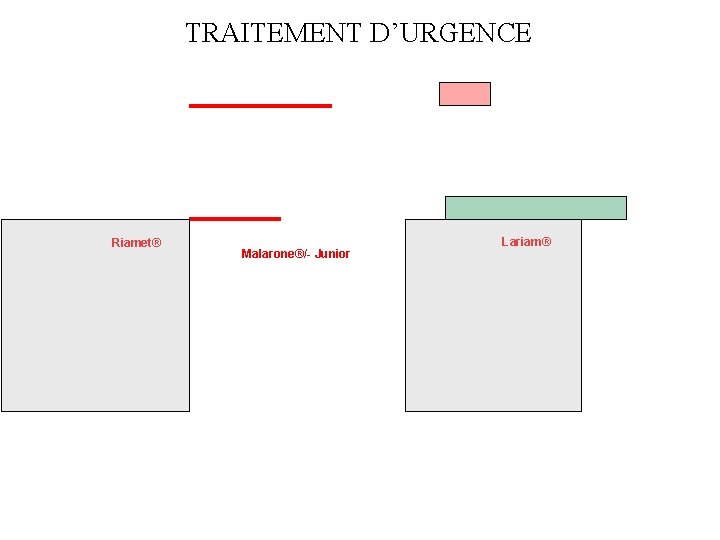 TRAITEMENT D'URGENCE

Riamet®

Malarone®/- Junior

Lariam®